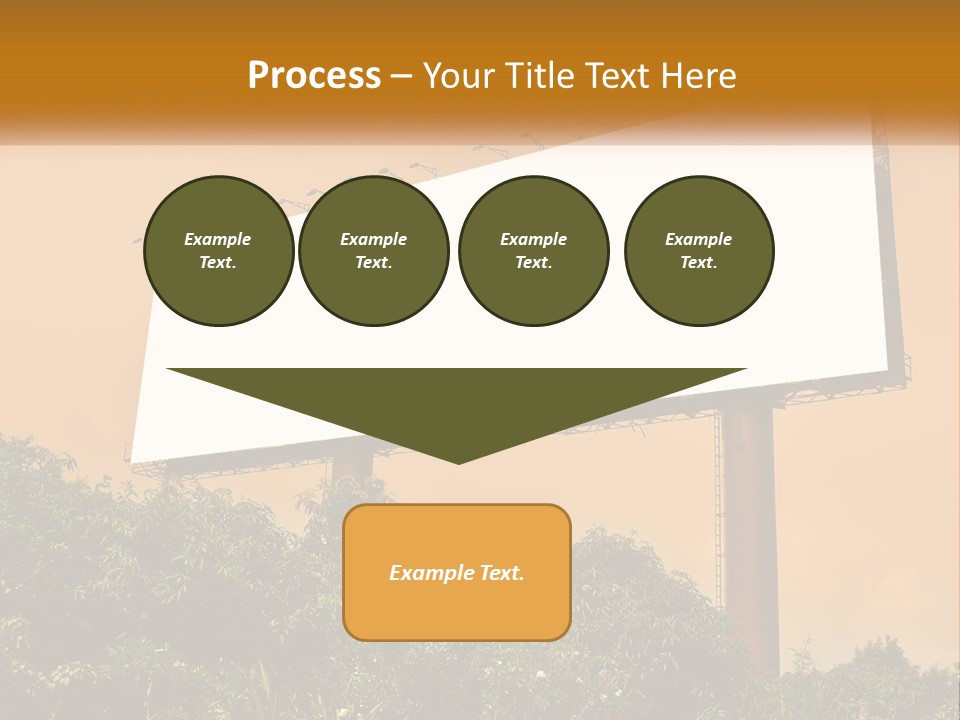 Process – Your Title Text Here

Example Text.

Example Text.

Example Text.

Example Text.

Example Text.